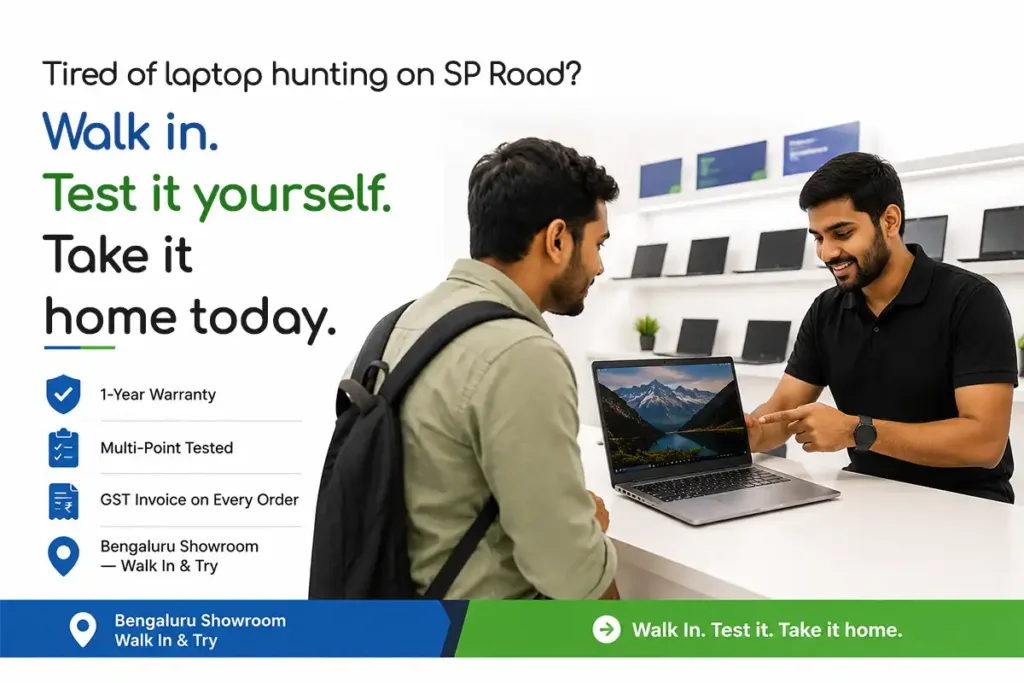 Tired of laptop hunting on SP Road?

Walk in.
Test it yourself.
Take it home today.

1-Year Warranty

Multi-Point Tested

GST Invoice on Every Order

Bengaluru Showroom — Walk In & Try

Bengaluru Showroom
Walk In & Try

Walk In. Test it. Take it home.